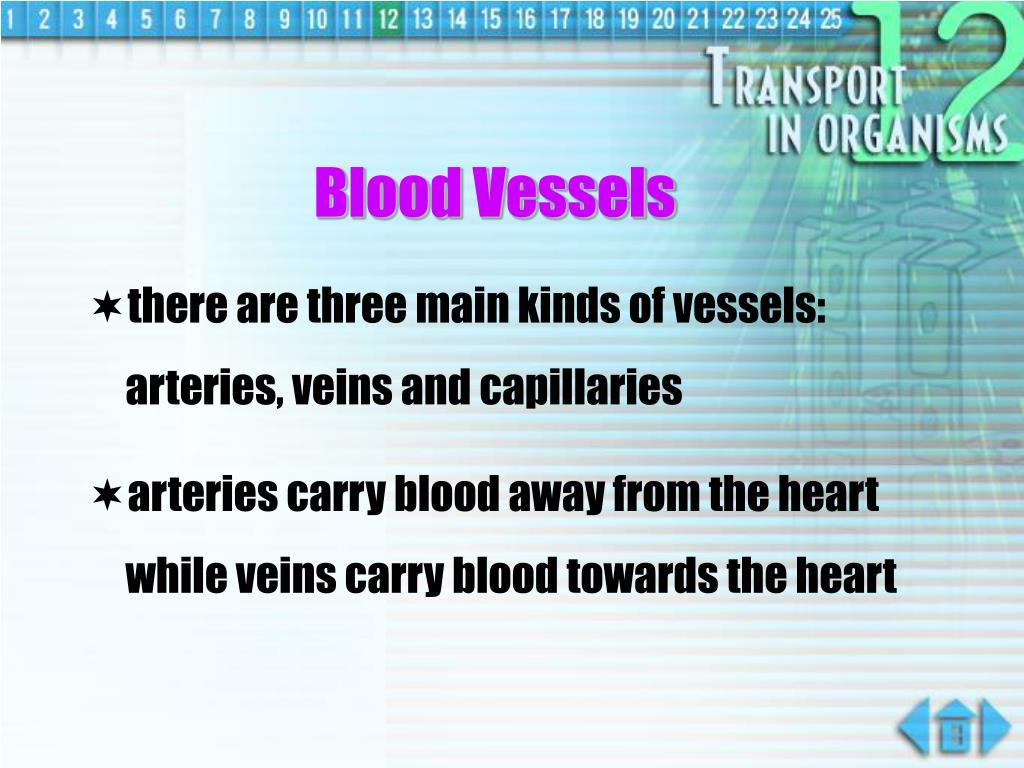 1 2 3 4 5 6 7 8 9 10 11 12 13 14 15 16 17 18 19 20 21 22 23 24 25

12

TRANSPORT IN ORGANISMS

Blood Vessels

✶ there are three main kinds of vessels: arteries, veins and capillaries

✶ arteries carry blood away from the heart while veins carry blood towards the heart